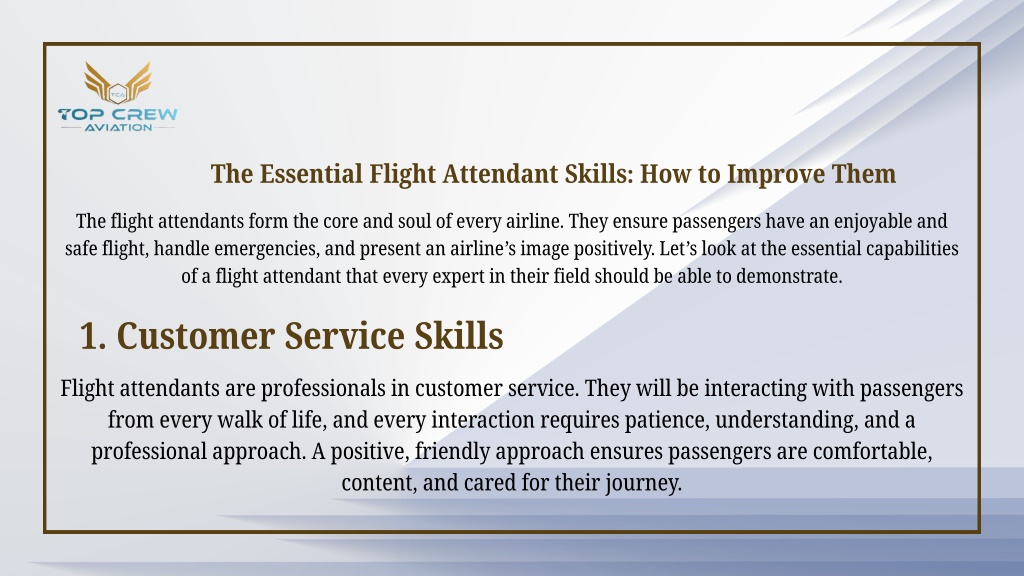 TCA
TOP CREW
AVIATION

The Essential Flight Attendant Skills: How to Improve Them

The flight attendants form the core and soul of every airline. They ensure passengers have an enjoyable and safe flight, handle emergencies, and present an airline's image positively. Let's look at the essential capabilities of a flight attendant that every expert in their field should be able to demonstrate.

1. Customer Service Skills

Flight attendants are professionals in customer service. They will be interacting with passengers from every walk of life, and every interaction requires patience, understanding, and a professional approach. A positive, friendly approach ensures passengers are comfortable, content, and cared for their journey.